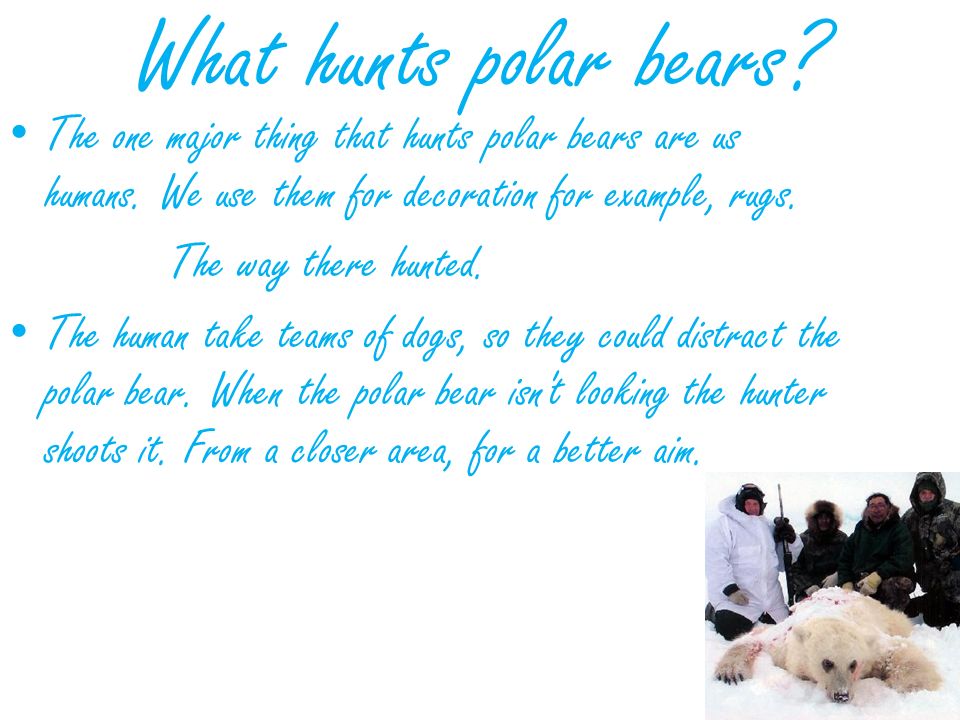 What hunts polar bears?

• The one major thing that hunts polar bears are us humans. We use them for decoration for example, rugs.

The way there hunted.

• The human take teams of dogs, so they could distract the polar bear. When the polar bear isn't looking the hunter shoots it. From a closer area, for a better aim.